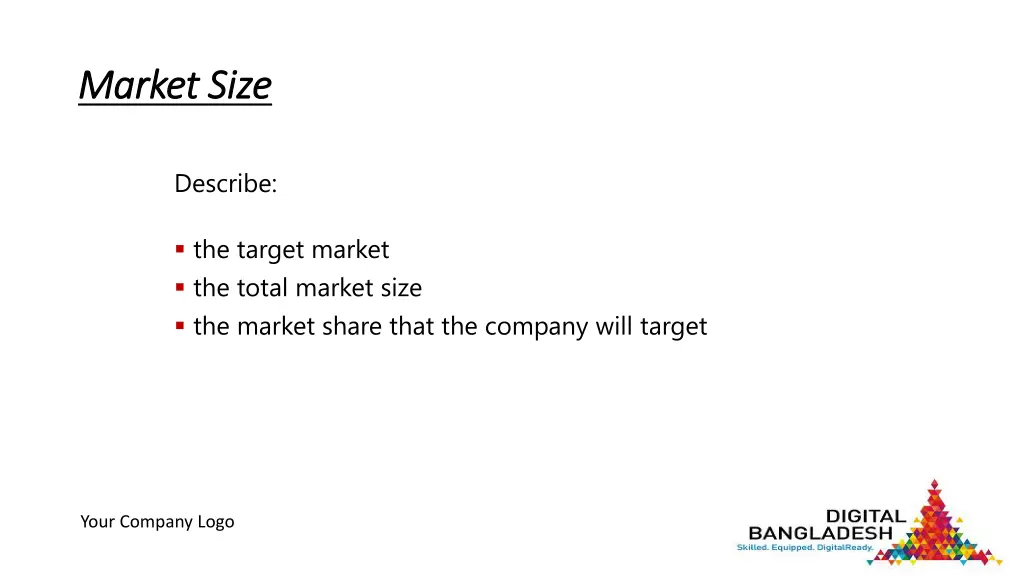 Market Size

Describe:

▪ the target market
▪ the total market size
▪ the market share that the company will target

Your Company Logo

DIGITAL BANGLADESH
Skilled. Equipped. DigitalReady.